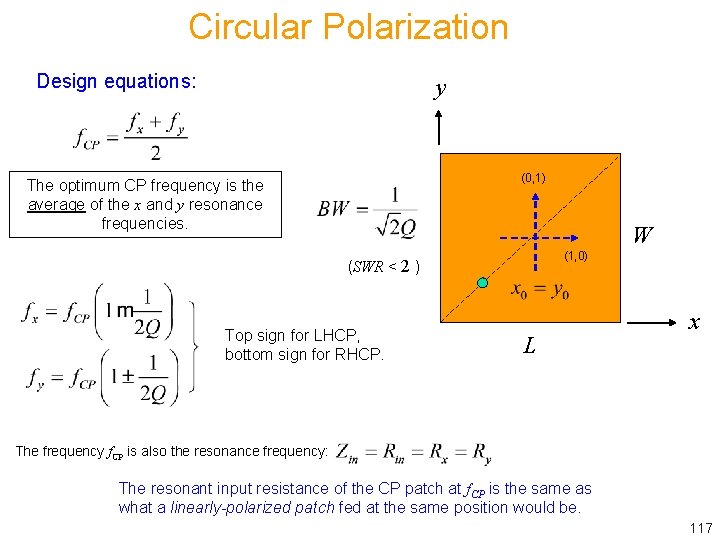 Circular Polarization

Design equations:

$f_{CP} = \frac{f_x + f_y}{2}$

The optimum CP frequency is the average of the $x$ and $y$ resonance frequencies.

$BW = \frac{1}{\sqrt{2}Q}$

($SWR < 2$ )

$f_x = f_{CP}\left(1 \text{m} \frac{1}{2Q}\right)$

$f_y = f_{CP}\left(1 \pm \frac{1}{2Q}\right)$

Top sign for LHCP, bottom sign for RHCP.

$y$

(0,1)

(1,0)

$x_0 = y_0$

$W$

$L$

$x$

The frequency $f_{CP}$ is also the resonance frequency: $Z_{in} = R_{in} = R_x = R_y$

The resonant input resistance of the CP patch at $f_{CP}$ is the same as what a linearly-polarized patch fed at the same position would be.

117